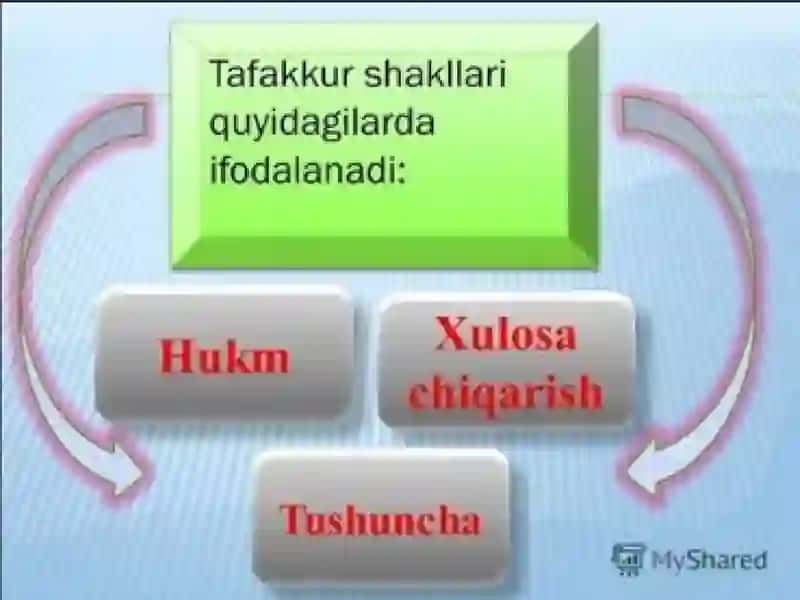 Tafakkur shakllari quyidagilarda ifodalanadi:

Hukm

Xulosa chiqarish

Tushuncha

MyShared